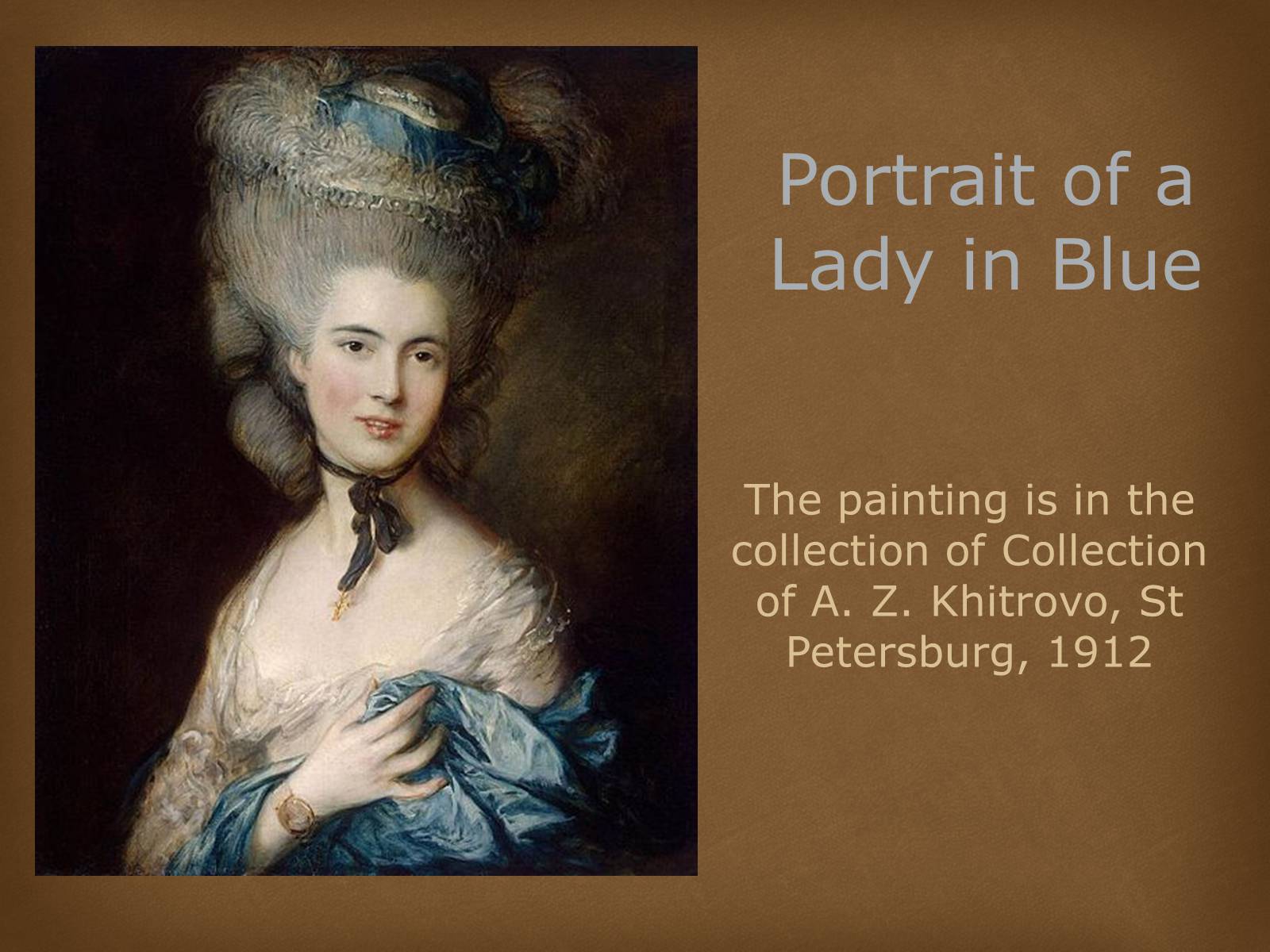 Portrait of a Lady in Blue

The painting is in the collection of Collection of A. Z. Khitrovo, St Petersburg, 1912